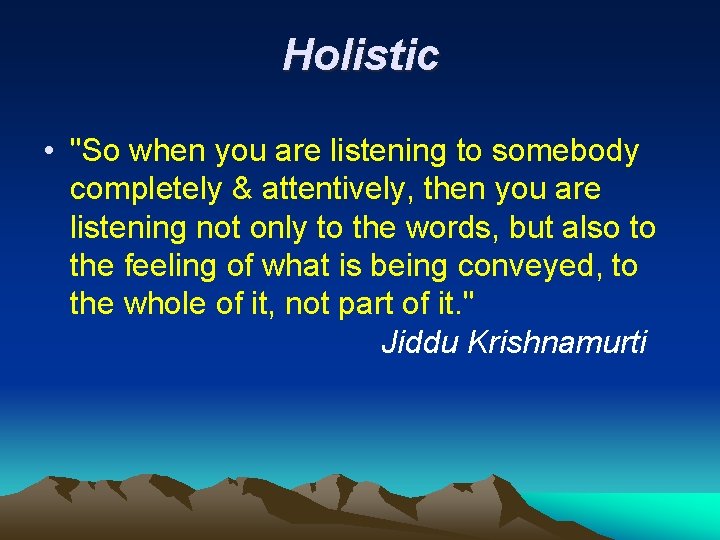 Holistic

• "So when you are listening to somebody completely & attentively, then you are listening not only to the words, but also to the feeling of what is being conveyed, to the whole of it, not part of it."

Jiddu Krishnamurti